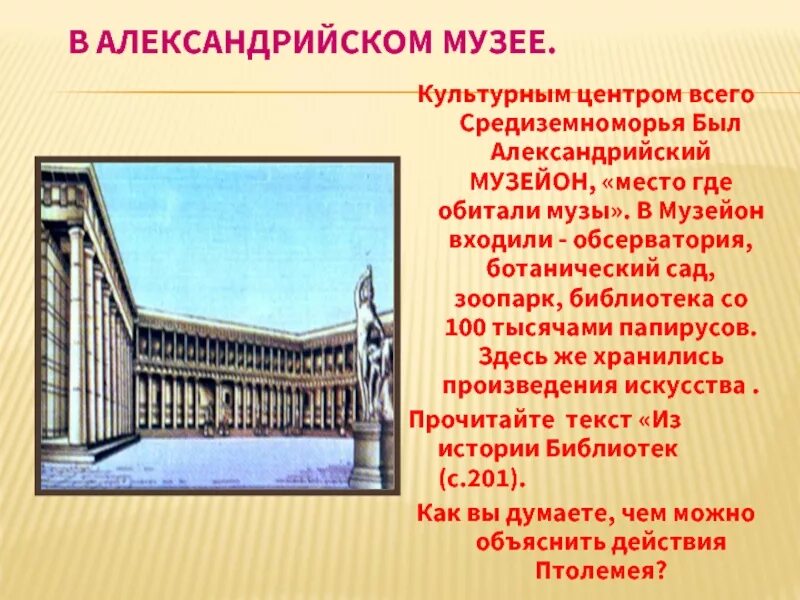 В АЛЕКСАНДРИЙСКОМ МУЗЕЕ.

Культурным центром всего Средиземноморья Был Александрийский МУЗЕЙОН, «место где обитали музы». В Музейон входили - обсерватория, ботанический сад, зоопарк, библиотека со 100 тысячами папирусов. Здесь же хранились произведения искусства .

Прочитайте текст «Из истории Библиотек (с.201).

Как вы думаете, чем можно объяснить действия Птолемея?